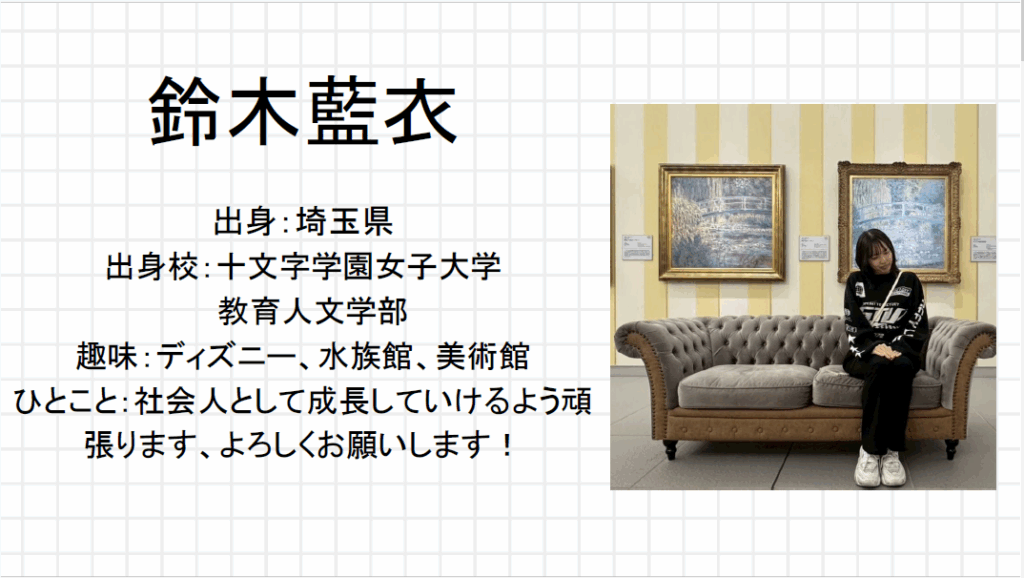 鈴木藍衣

出身：埼玉県
出身校：十文字学園女子大学
教育人文学部
趣味：ディズニー、水族館、美術館
ひとこと：社会人として成長していけるよう頑張ります、よろしくお願いします！